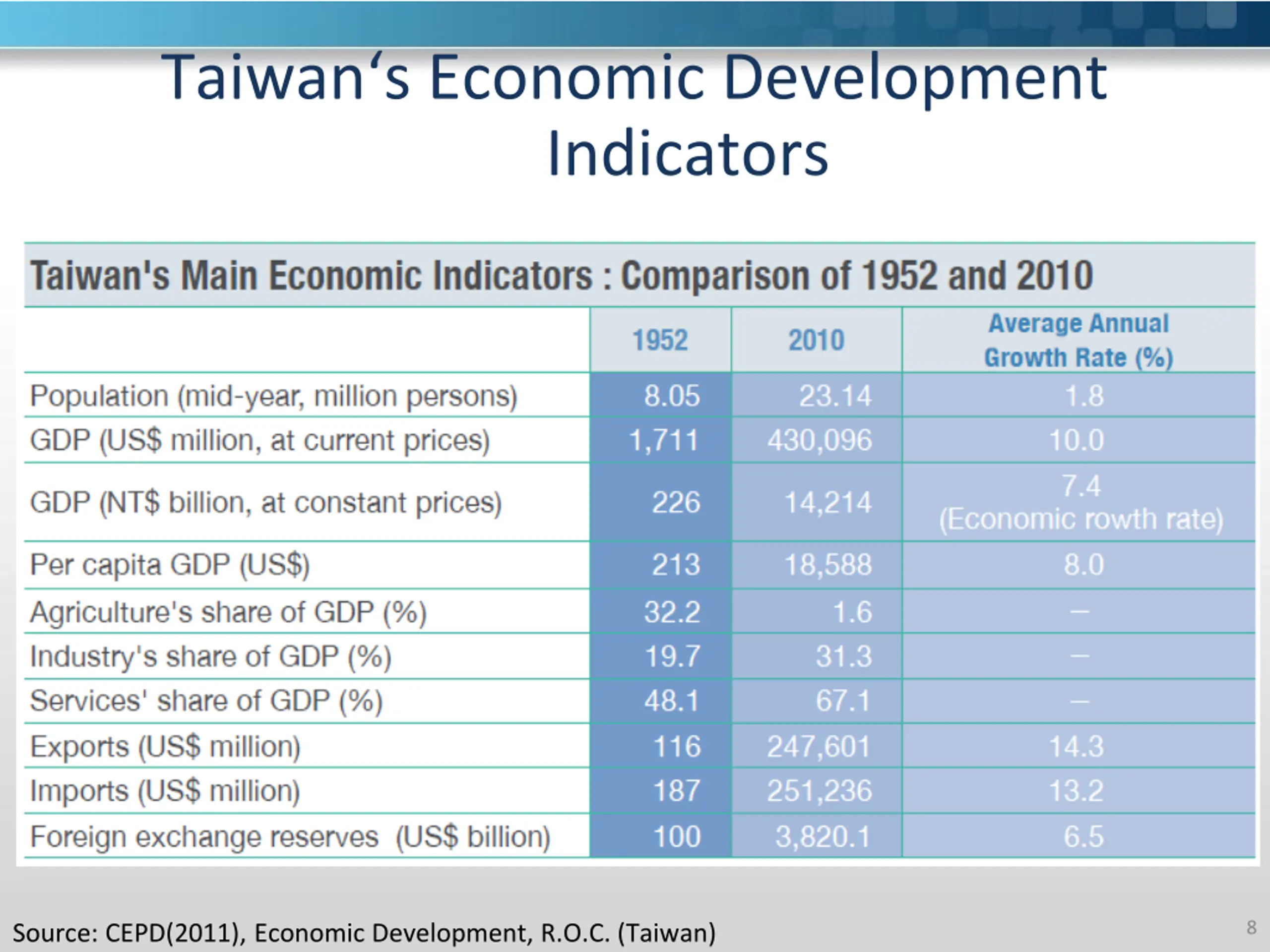 Taiwan‘s Economic Development Indicators

Taiwan's Main Economic Indicators : Comparison of 1952 and 2010

| | 1952 | 2010 | Average Annual Growth Rate (%) |
|---|---|---|---|
| Population (mid-year, million persons) | 8.05 | 23.14 | 1.8 |
| GDP (US$ million, at current prices) | 1,711 | 430,096 | 10.0 |
| GDP (NT$ billion, at constant prices) | 226 | 14,214 | 7.4 (Economic rowth rate) |
| Per capita GDP (US$) | 213 | 18,588 | 8.0 |
| Agriculture's share of GDP (%) | 32.2 | 1.6 | – |
| Industry's share of GDP (%) | 19.7 | 31.3 | – |
| Services' share of GDP (%) | 48.1 | 67.1 | – |
| Exports (US$ million) | 116 | 247,601 | 14.3 |
| Imports (US$ million) | 187 | 251,236 | 13.2 |
| Foreign exchange reserves (US$ billion) | 100 | 3,820.1 | 6.5 |

Source: CEPD(2011), Economic Development, R.O.C. (Taiwan)

8